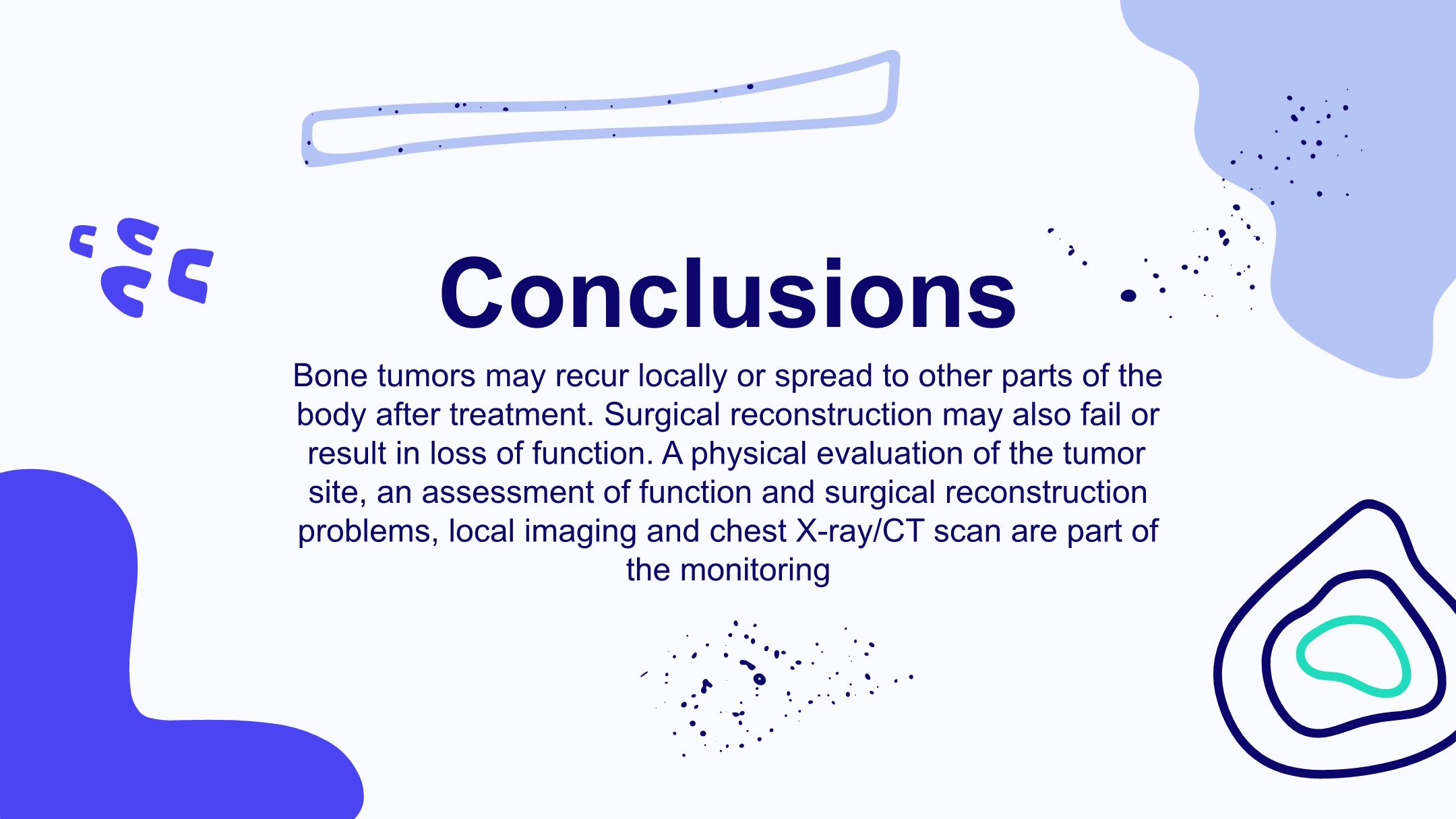 Conclusions

Bone tumors may recur locally or spread to other parts of the body after treatment. Surgical reconstruction may also fail or result in loss of function. A physical evaluation of the tumor site, an assessment of function and surgical reconstruction problems, local imaging and chest X-ray/CT scan are part of the monitoring